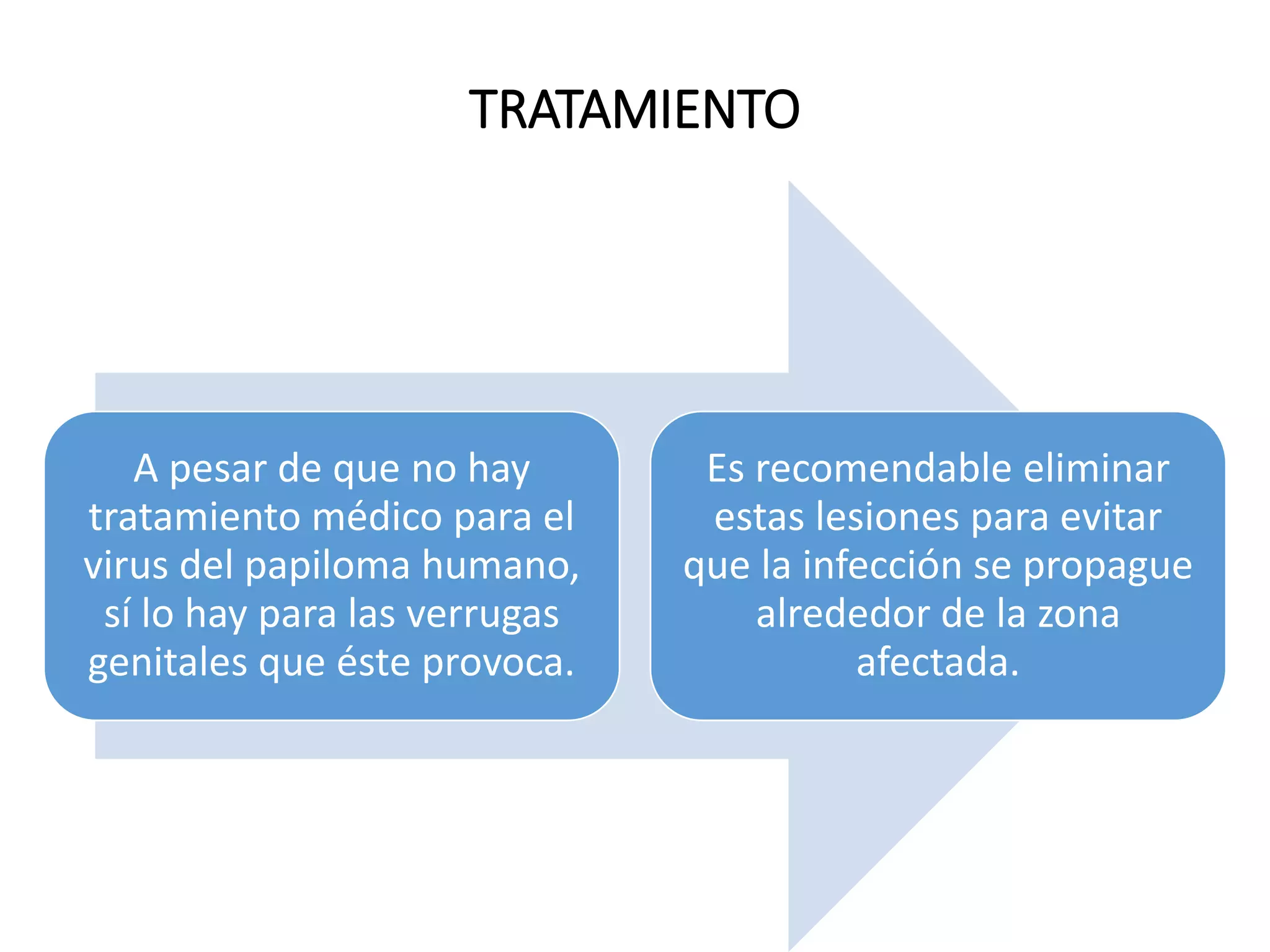 TRATAMIENTO

A pesar de que no hay tratamiento médico para el virus del papiloma humano, sí lo hay para las verrugas genitales que éste provoca.

Es recomendable eliminar estas lesiones para evitar que la infección se propague alrededor de la zona afectada.